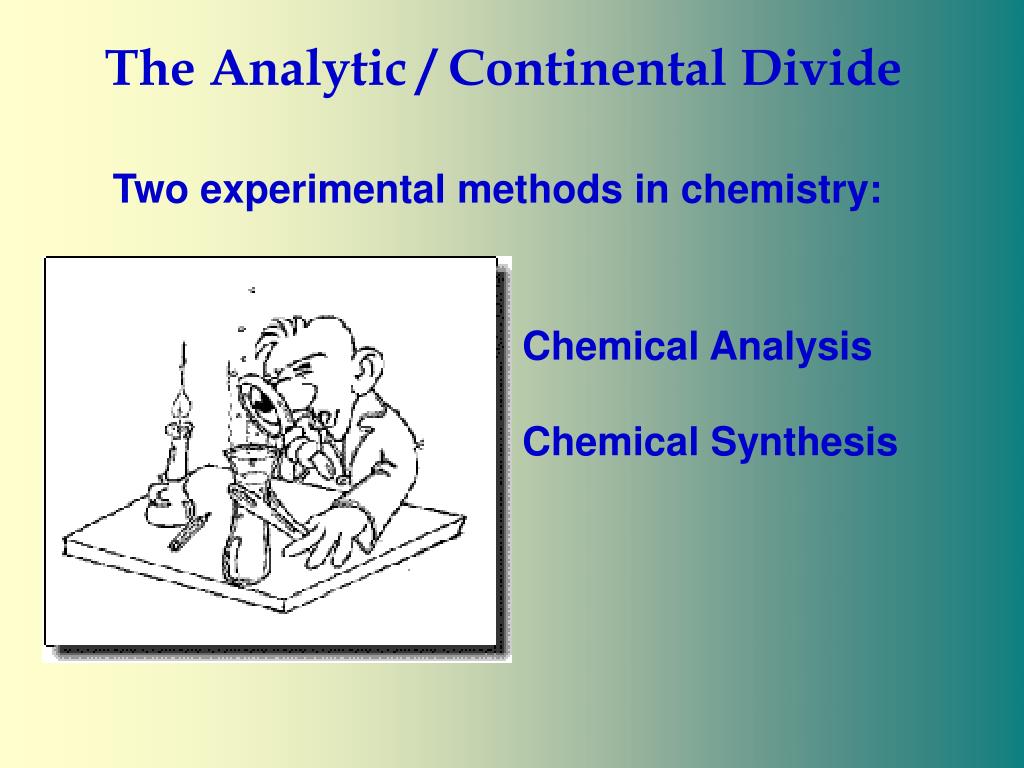 The Analytic / Continental Divide

Two experimental methods in chemistry:

Chemical Analysis

Chemical Synthesis